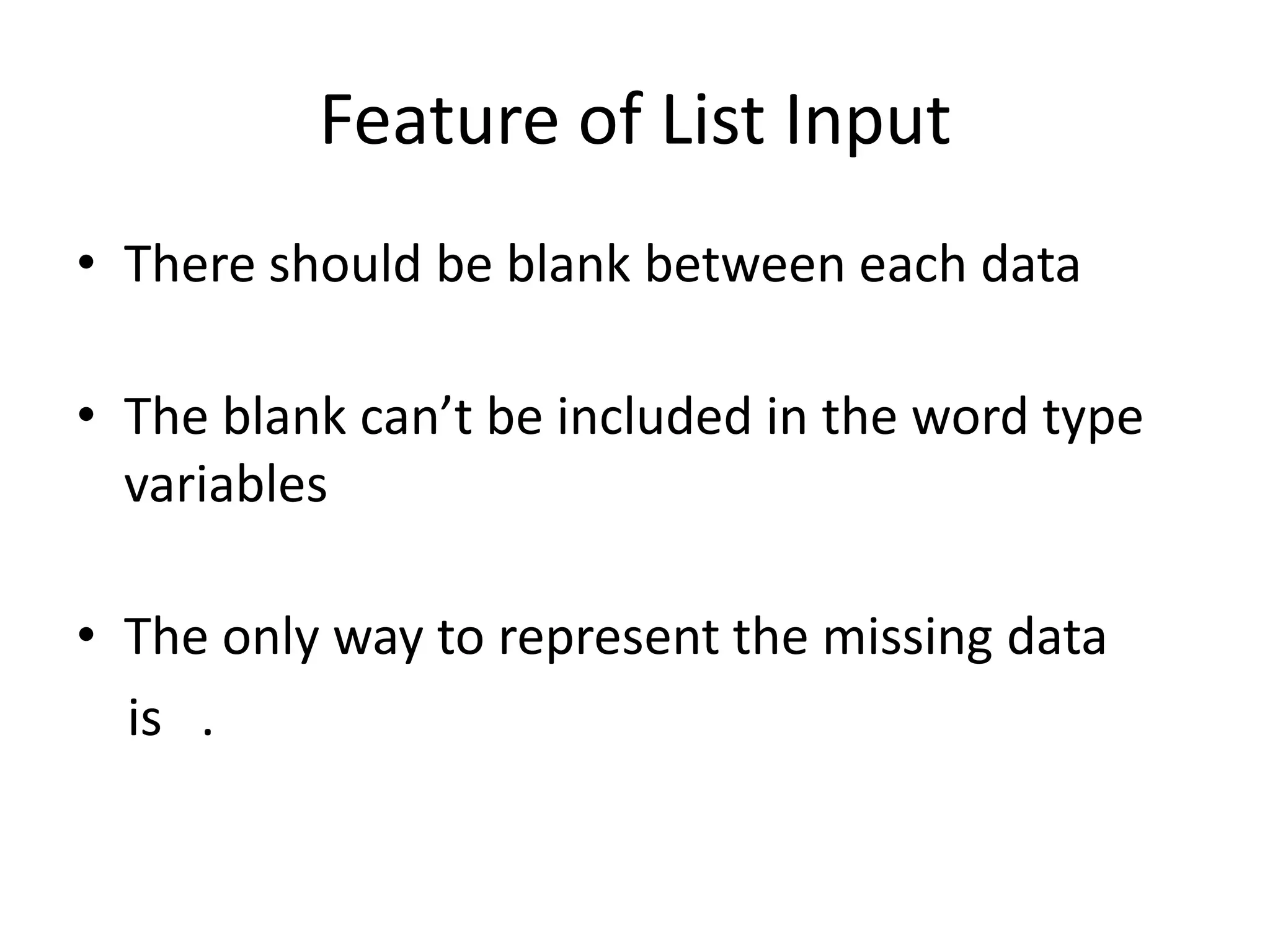 Feature of List Input

• There should be blank between each data

• The blank can’t be included in the word type variables

• The only way to represent the missing data is .